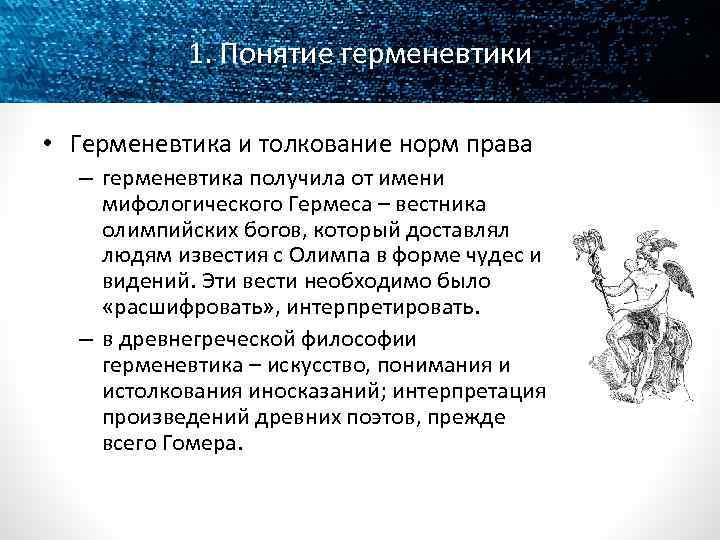 1. Понятие герменевтики

• Герменевтика и толкование норм права
– герменевтика получила от имени мифологического Гермеса – вестника олимпийских богов, который доставлял людям известия с Олимпа в форме чудес и видений. Эти вести необходимо было «расшифровать», интерпретировать.
– в древнегреческой философии герменевтика – искусство, понимания и истолкования иносказаний; интерпретация произведений древних поэтов, прежде всего Гомера.